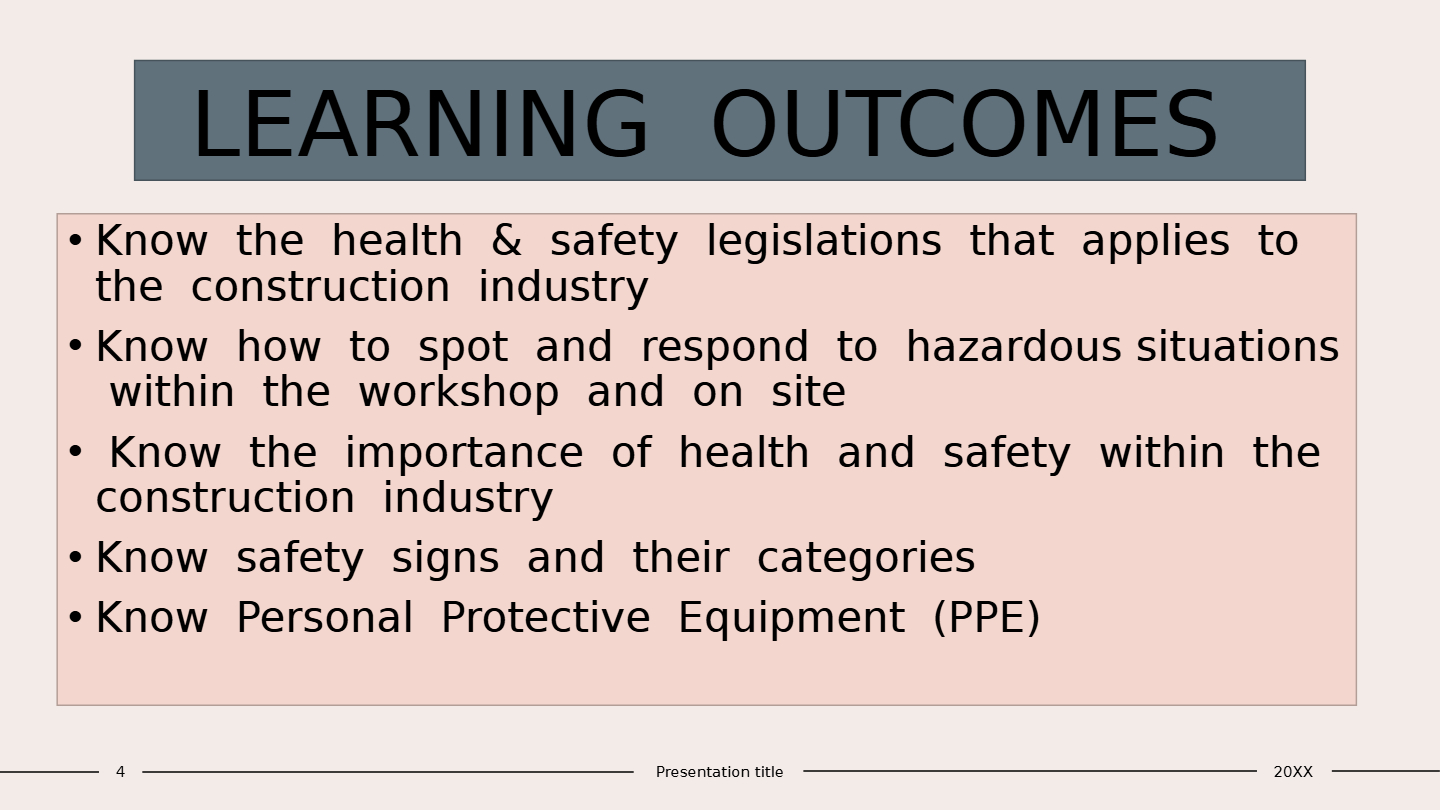 LEARNING OUTCOMES

• Know the health & safety legislations that applies to the construction industry

• Know how to spot and respond to hazardous situations within the workshop and on site

• Know the importance of health and safety within the construction industry

• Know safety signs and their categories

• Know Personal Protective Equipment (PPE)

4

Presentation title

20XX